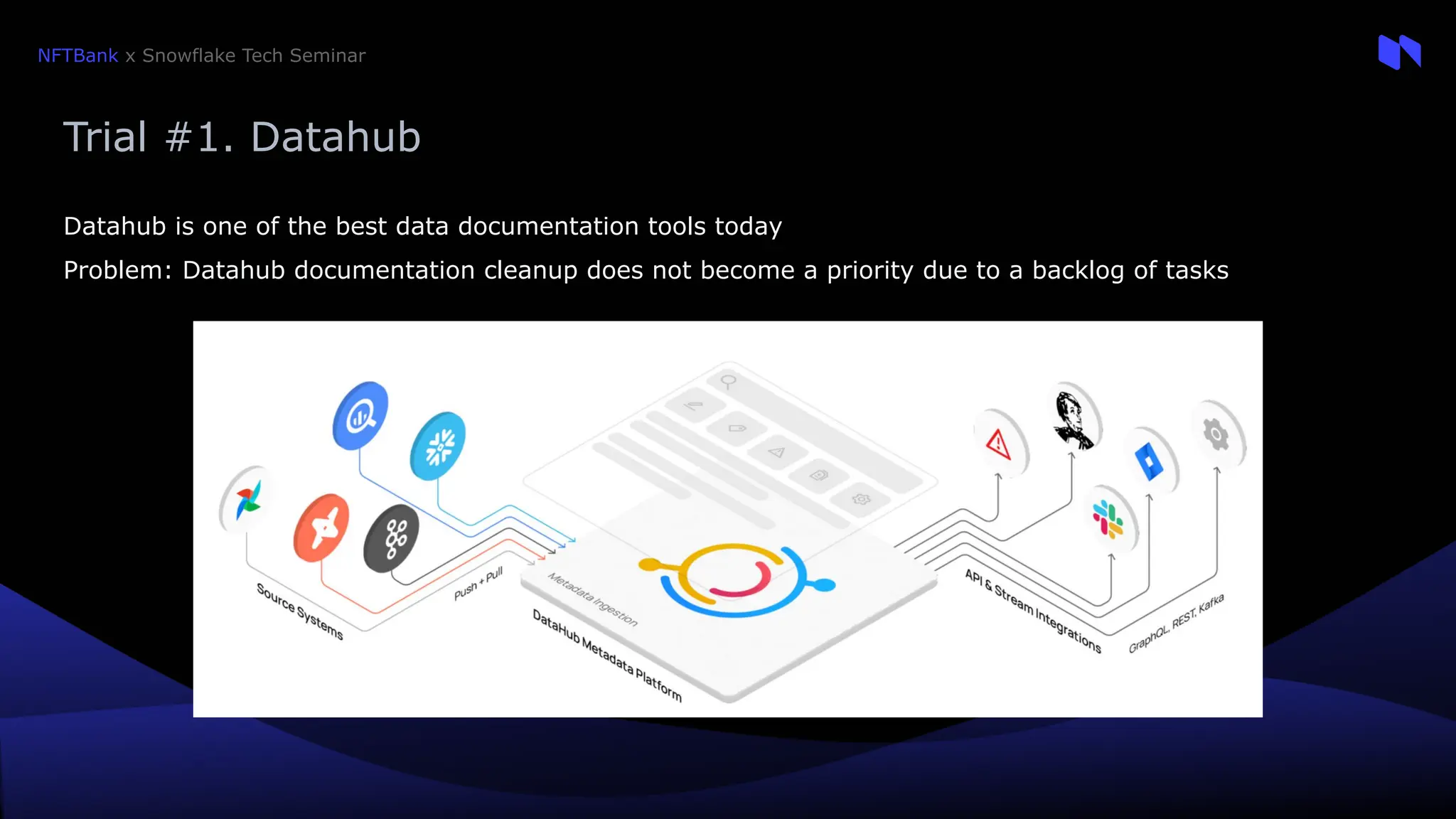 NFTBank x Snowflake Tech Seminar

Trial #1. Datahub

Datahub is one of the best data documentation tools today

Problem: Datahub documentation cleanup does not become a priority due to a backlog of tasks

Source Systems

Push + Pull

Metadata Ingestion

DataHub Metadata Platform

API & Stream Integrations

GraphQL, REST, Kafka